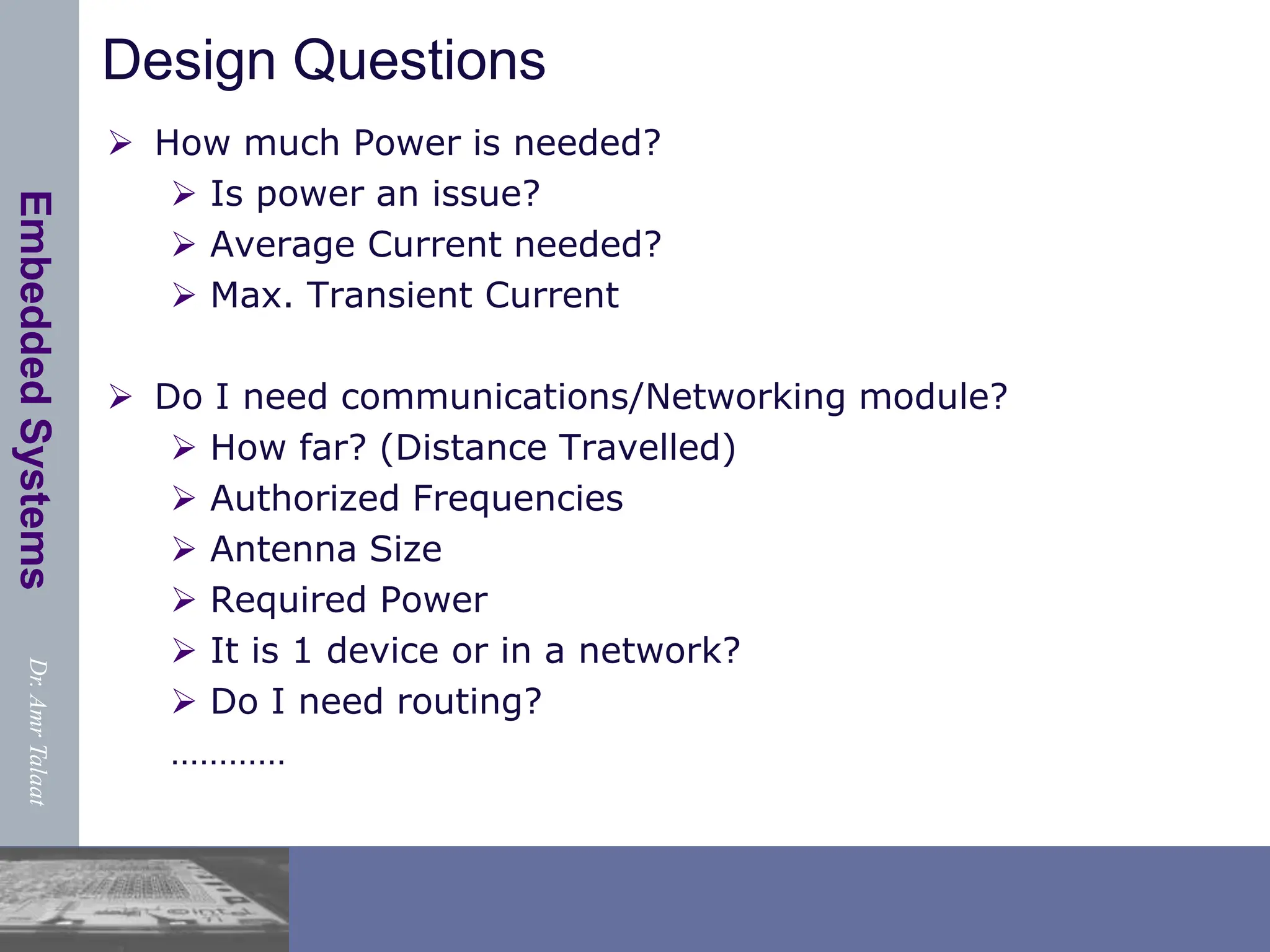 Embedded Systems

Dr. Amr Talaat

Design Questions

➢ How much Power is needed?
➢ Is power an issue?
➢ Average Current needed?
➢ Max. Transient Current

➢ Do I need communications/Networking module?
➢ How far? (Distance Travelled)
➢ Authorized Frequencies
➢ Antenna Size
➢ Required Power
➢ It is 1 device or in a network?
➢ Do I need routing?
…………